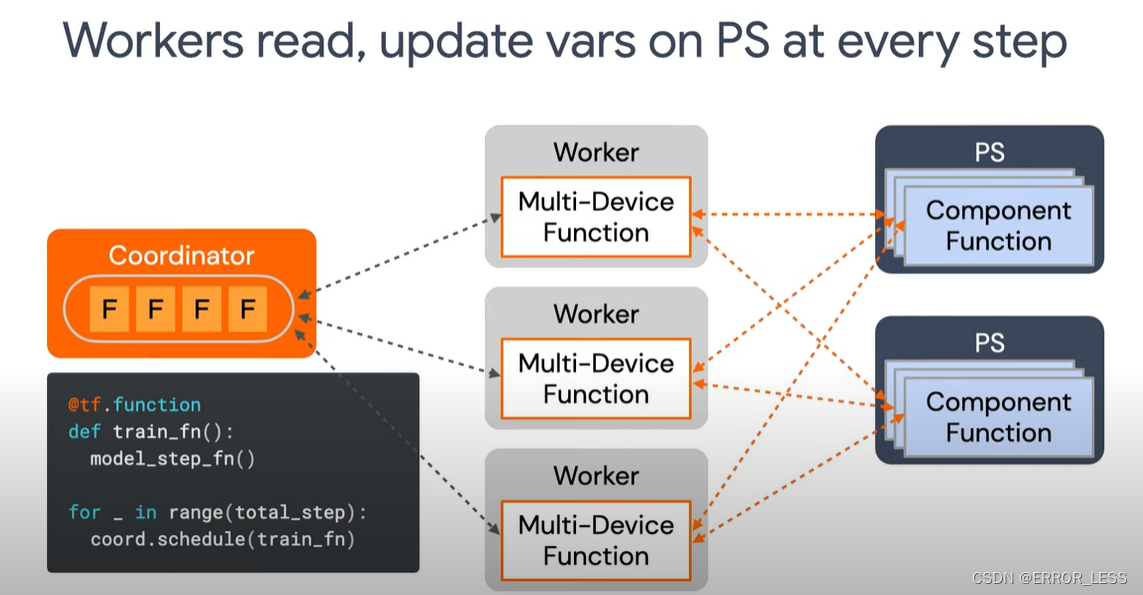 Workers read, update vars on PS at every step

Coordinator

F F F F

@tf.function
def train_fn():
  model_step_fn()

for _ in range(total_step):
  coord.schedule(train_fn)

Worker
Multi-Device Function

Worker
Multi-Device Function

Worker
Multi-Device Function

PS
Component Function

PS
Component Function

CSDN @ERROR_LESS